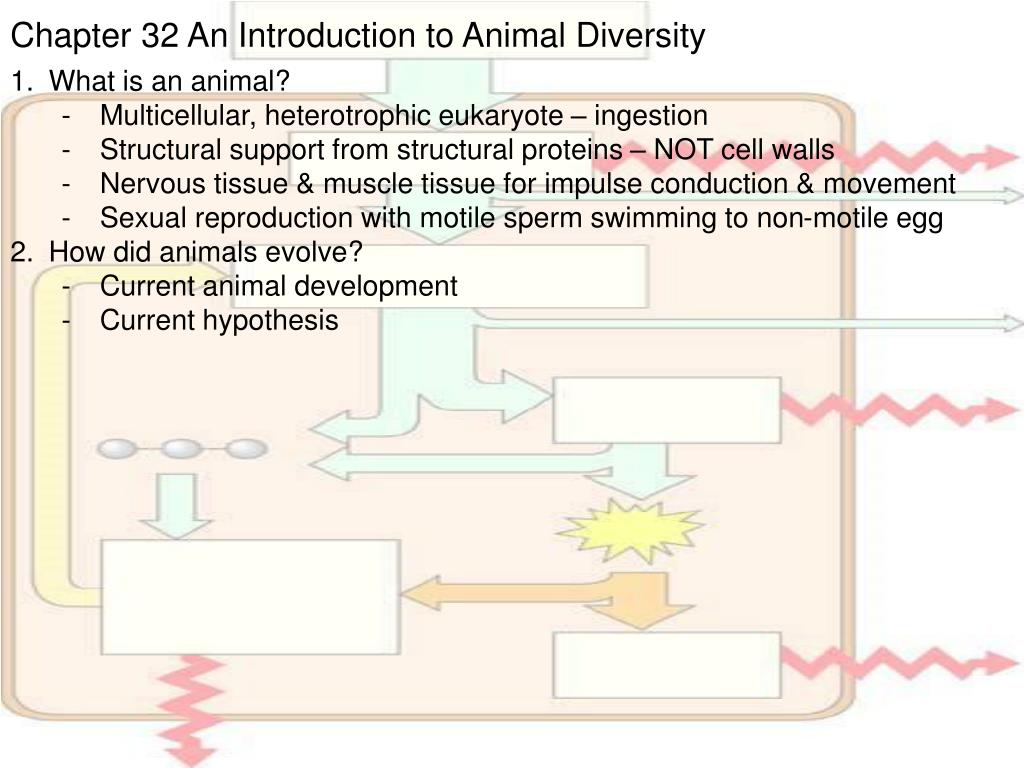 Chapter 32 An Introduction to Animal Diversity

1. What is an animal?
- Multicellular, heterotrophic eukaryote – ingestion
- Structural support from structural proteins – NOT cell walls
- Nervous tissue & muscle tissue for impulse conduction & movement
- Sexual reproduction with motile sperm swimming to non-motile egg

2. How did animals evolve?
- Current animal development
- Current hypothesis